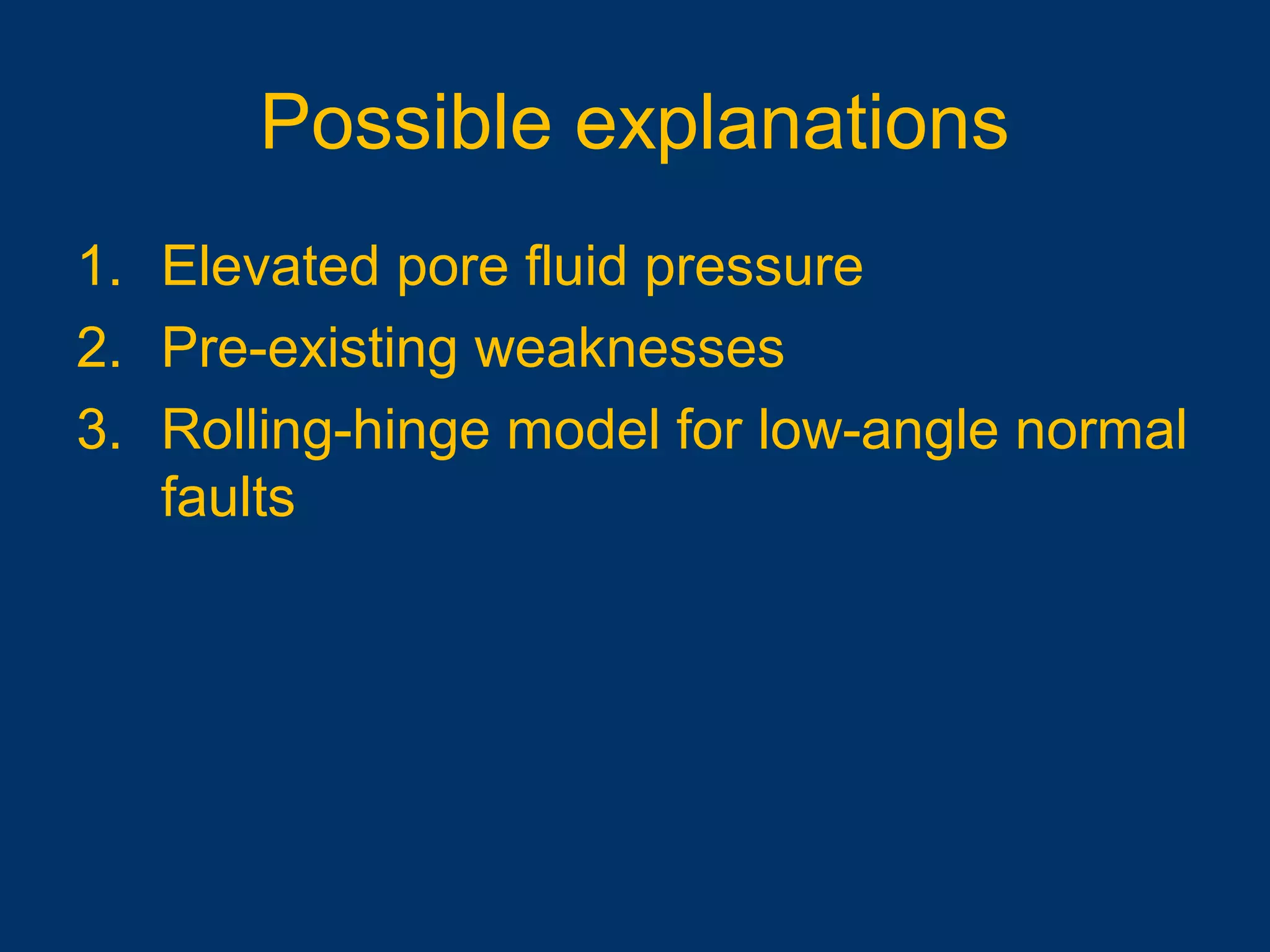 Possible explanations

1. Elevated pore fluid pressure
2. Pre-existing weaknesses
3. Rolling-hinge model for low-angle normal faults